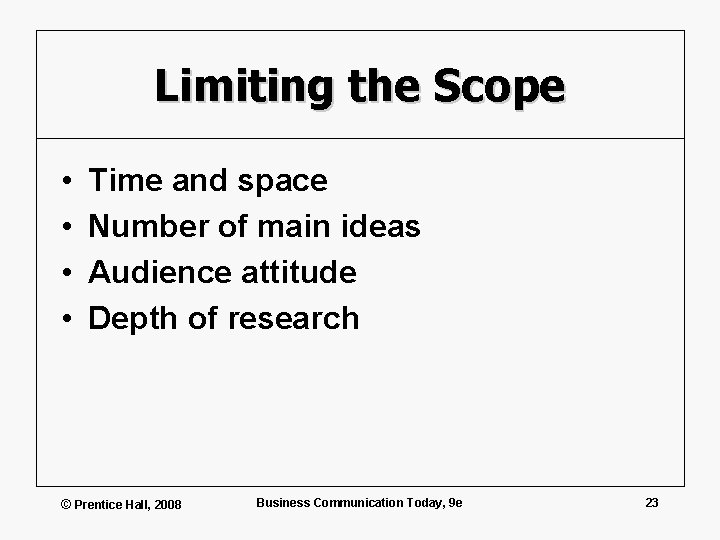 Limiting the Scope

• Time and space
• Number of main ideas
• Audience attitude
• Depth of research

© Prentice Hall, 2008

Business Communication Today, 9e

23